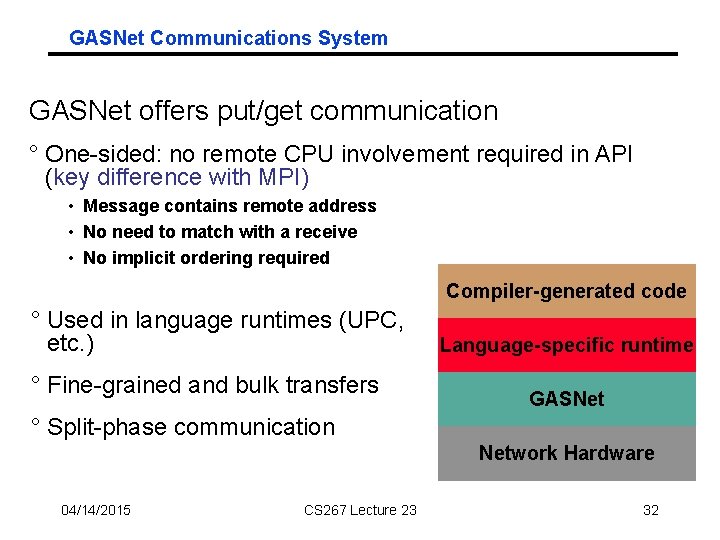 GASNet Communications System

GASNet offers put/get communication

° One-sided: no remote CPU involvement required in API (key difference with MPI)

• Message contains remote address
• No need to match with a receive
• No implicit ordering required

° Used in language runtimes (UPC, etc.)

° Fine-grained and bulk transfers

° Split-phase communication

Compiler-generated code

Language-specific runtime

GASNet

Network Hardware

04/14/2015

CS267 Lecture 23

32